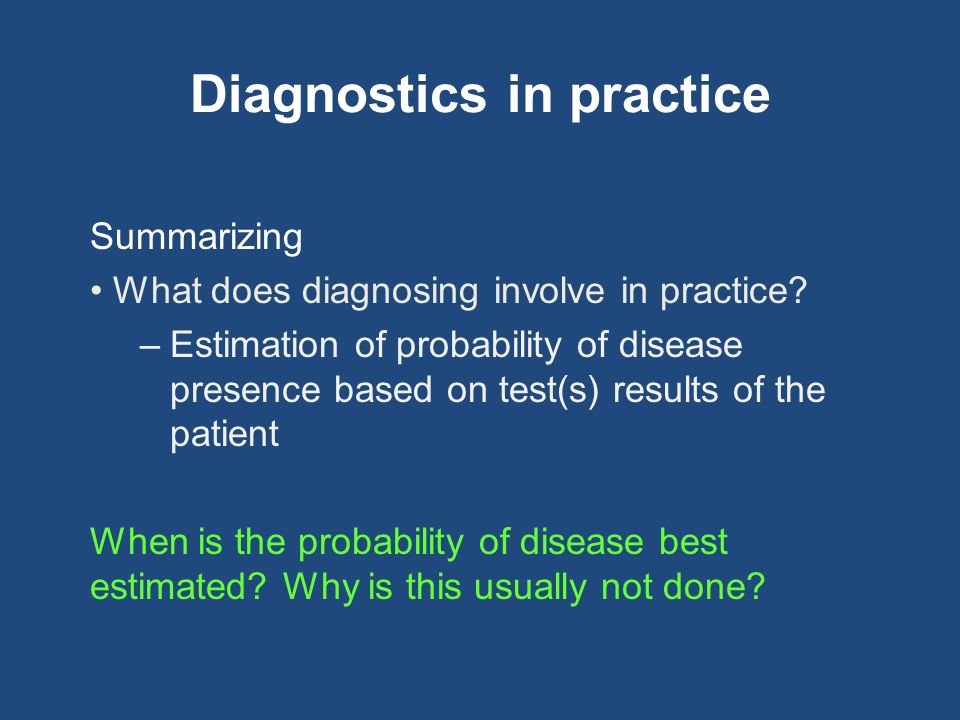 Diagnostics in practice

Summarizing

• What does diagnosing involve in practice?

– Estimation of probability of disease presence based on test(s) results of the patient

When is the probability of disease best estimated? Why is this usually not done?